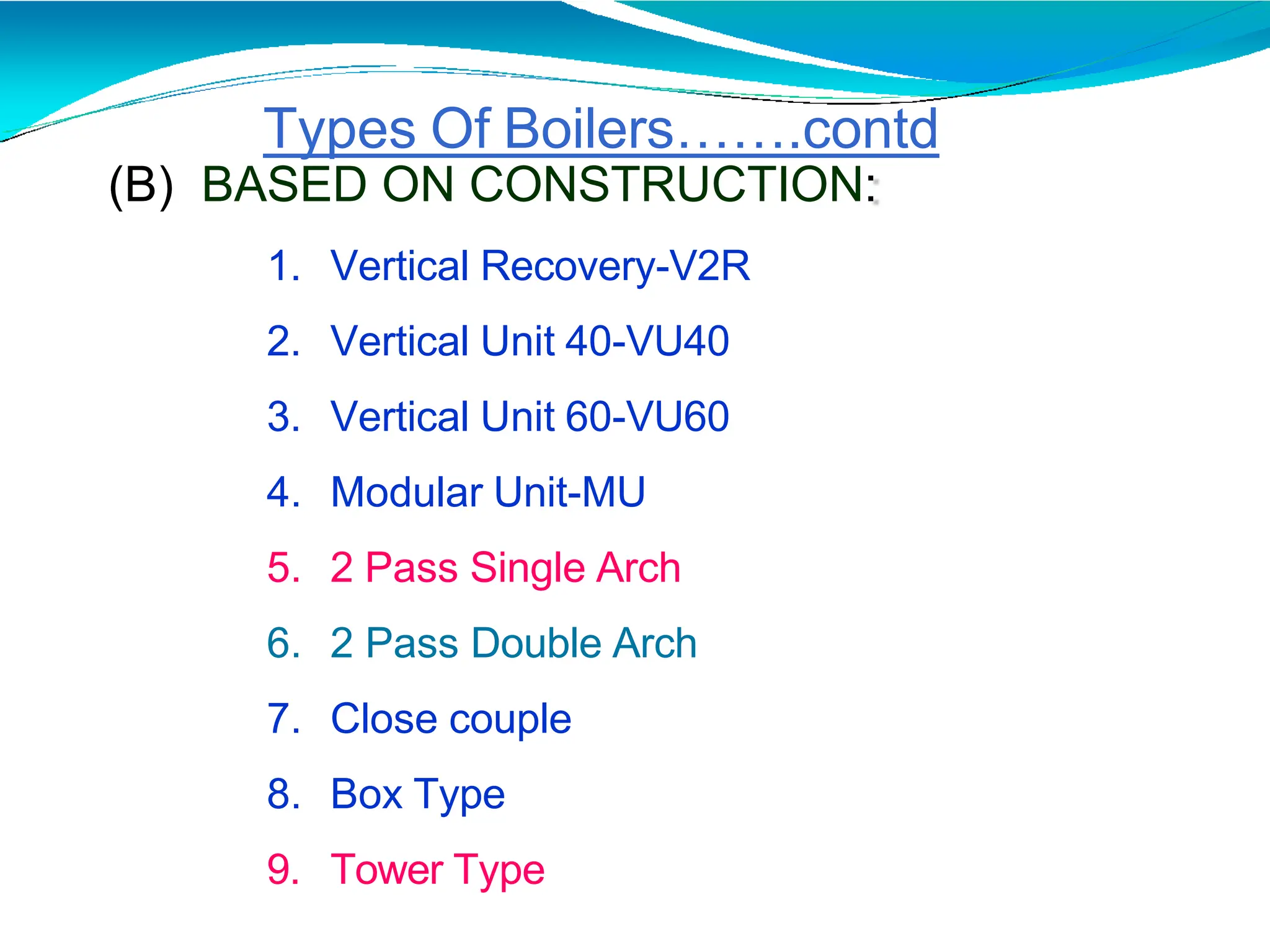 Types Of Boilers…….contd

(B) BASED ON CONSTRUCTION:

1. Vertical Recovery-V2R
2. Vertical Unit 40-VU40
3. Vertical Unit 60-VU60
4. Modular Unit-MU
5. 2 Pass Single Arch
6. 2 Pass Double Arch
7. Close couple
8. Box Type
9. Tower Type